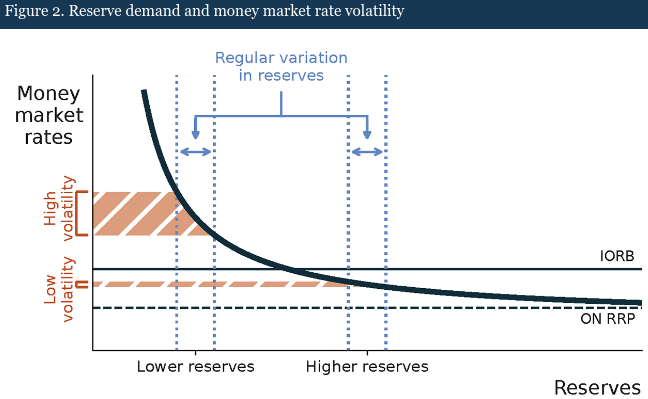 Figure 2. Reserve demand and money market rate volatility

Regular variation in reserves

Money market rates

High volatility

Low volatility

IORB

ON RRP

Lower reserves

Higher reserves

Reserves